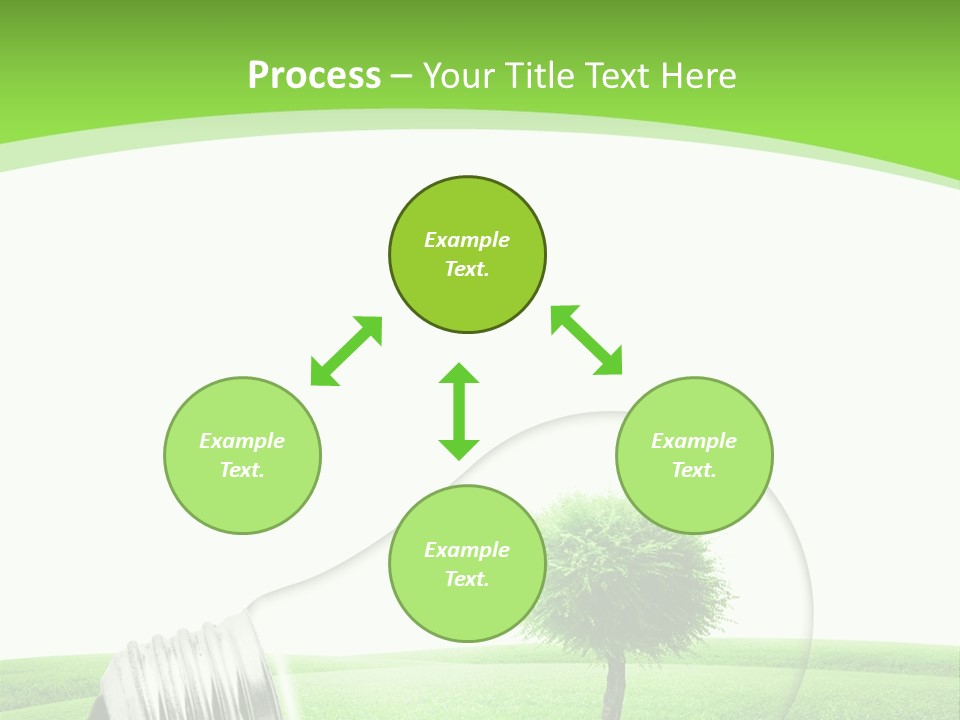 Process – Your Title Text Here

Example Text.

Example Text.

Example Text.

Example Text.